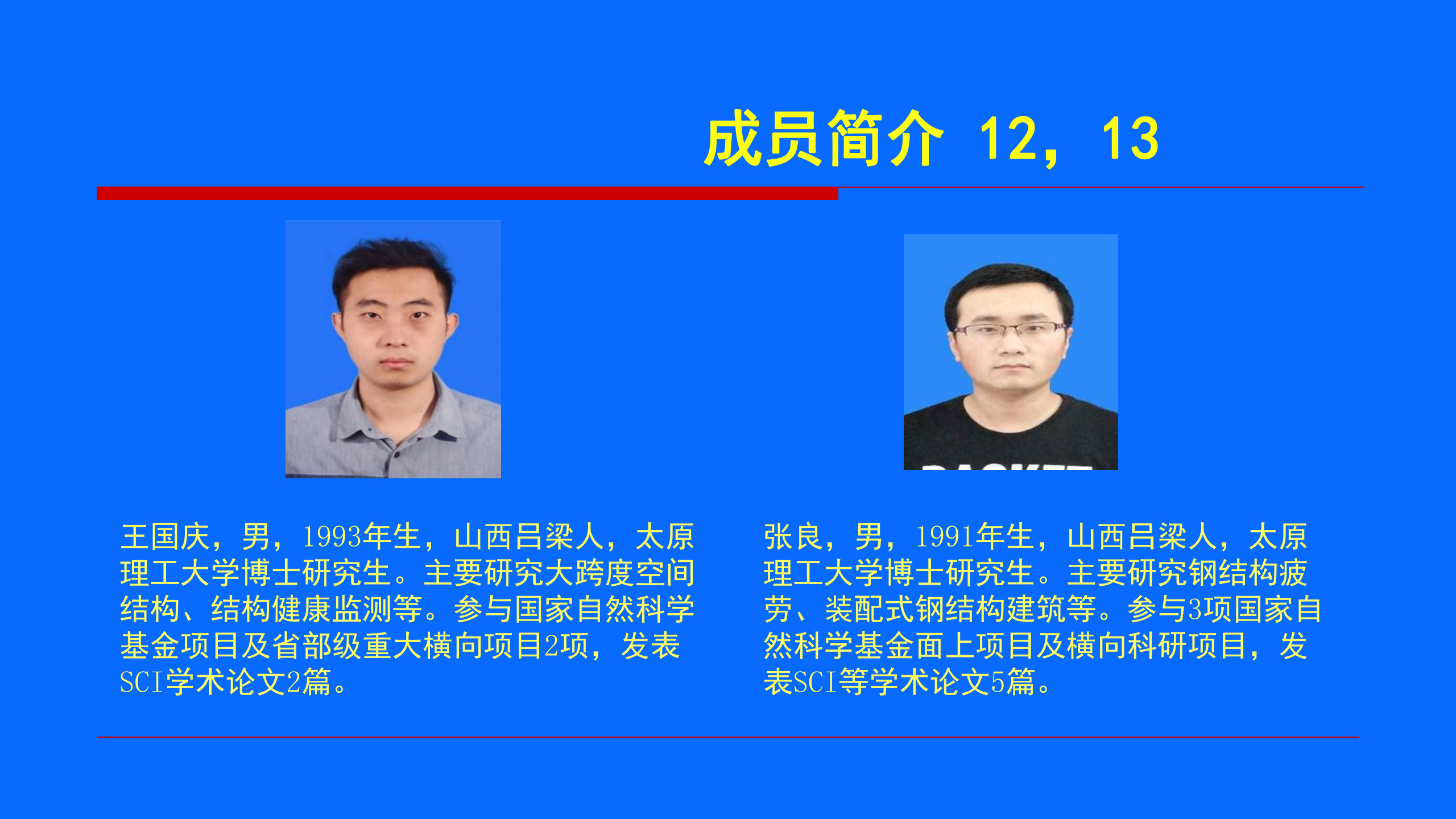 成员简介 12，13

王国庆，男，1993年生，山西吕梁人，太原理工大学博士研究生。主要研究大跨度空间结构、结构健康监测等。参与国家自然科学基金项目及省部级重大横向项目2项，发表SCI学术论文2篇。

张良，男，1991年生，山西吕梁人，太原理工大学博士研究生。主要研究钢结构疲劳、装配式钢结构建筑等。参与3项国家自然科学基金面上项目及横向科研项目，发表SCI等学术论文5篇。